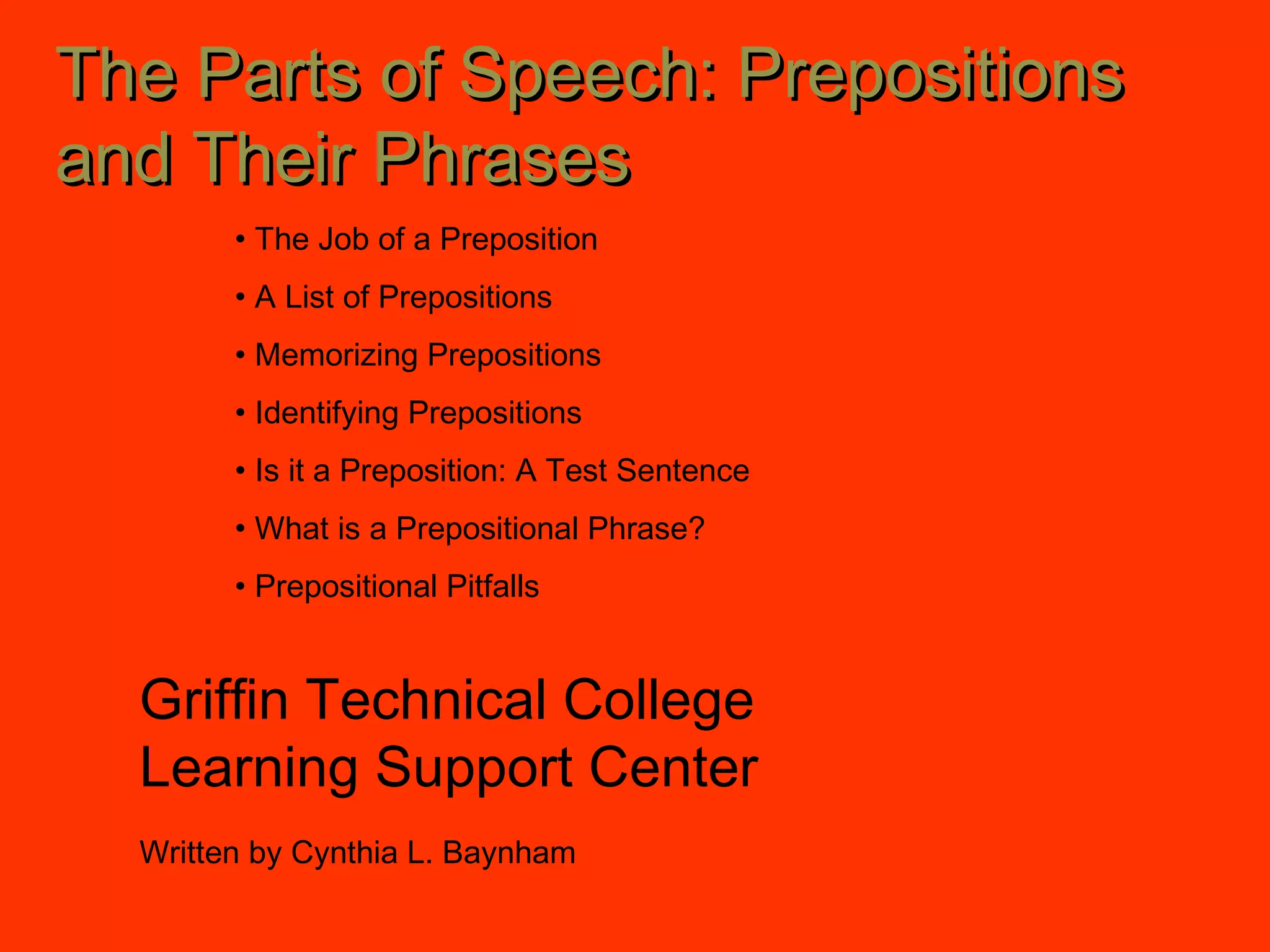 The Parts of Speech: Prepositions and Their Phrases

• The Job of a Preposition
• A List of Prepositions
• Memorizing Prepositions
• Identifying Prepositions
• Is it a Preposition: A Test Sentence
• What is a Prepositional Phrase?
• Prepositional Pitfalls

Griffin Technical College
Learning Support Center

Written by Cynthia L. Baynham